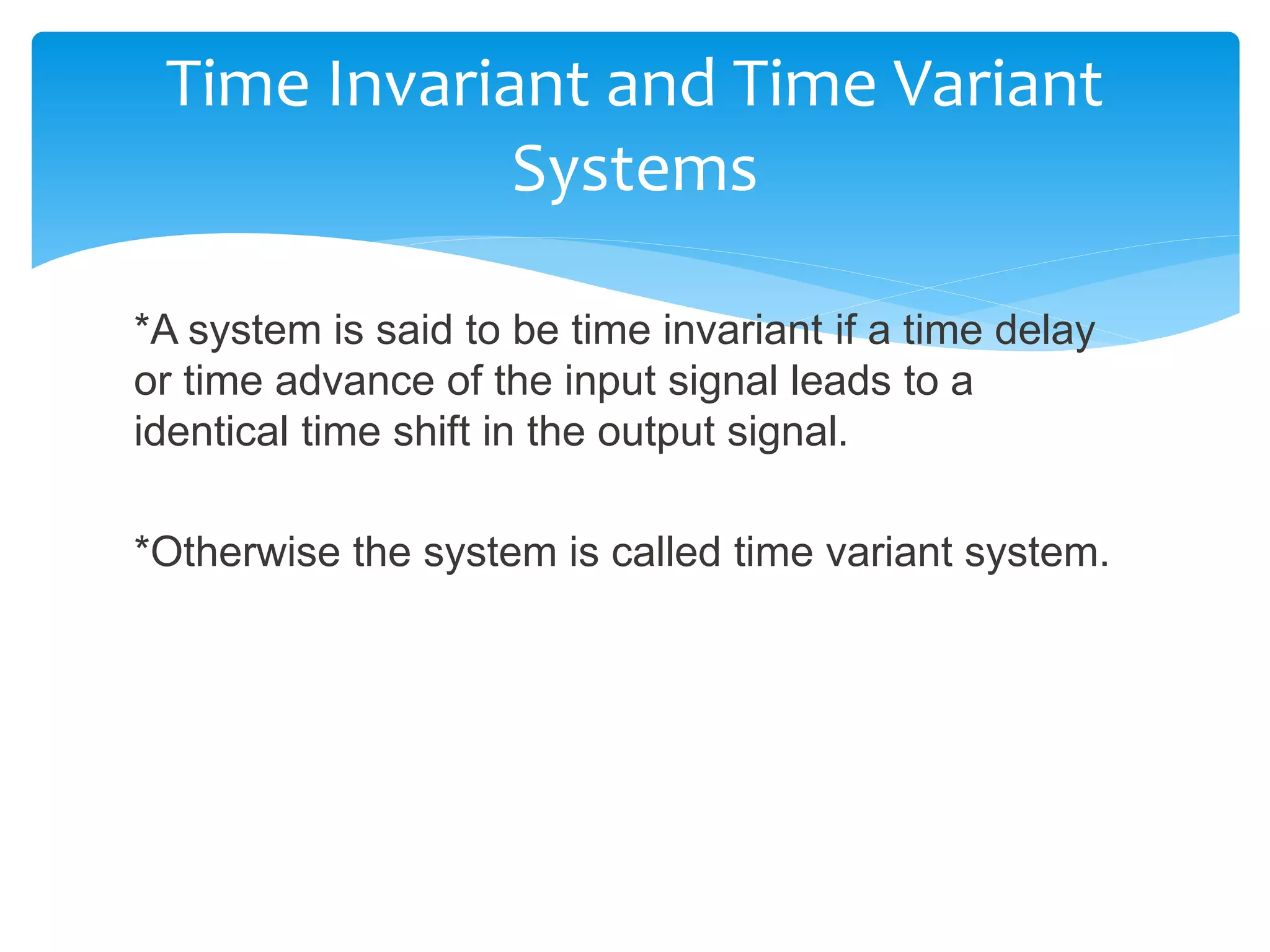 Time Invariant and Time Variant Systems

*A system is said to be time invariant if a time delay or time advance of the input signal leads to a identical time shift in the output signal.

*Otherwise the system is called time variant system.